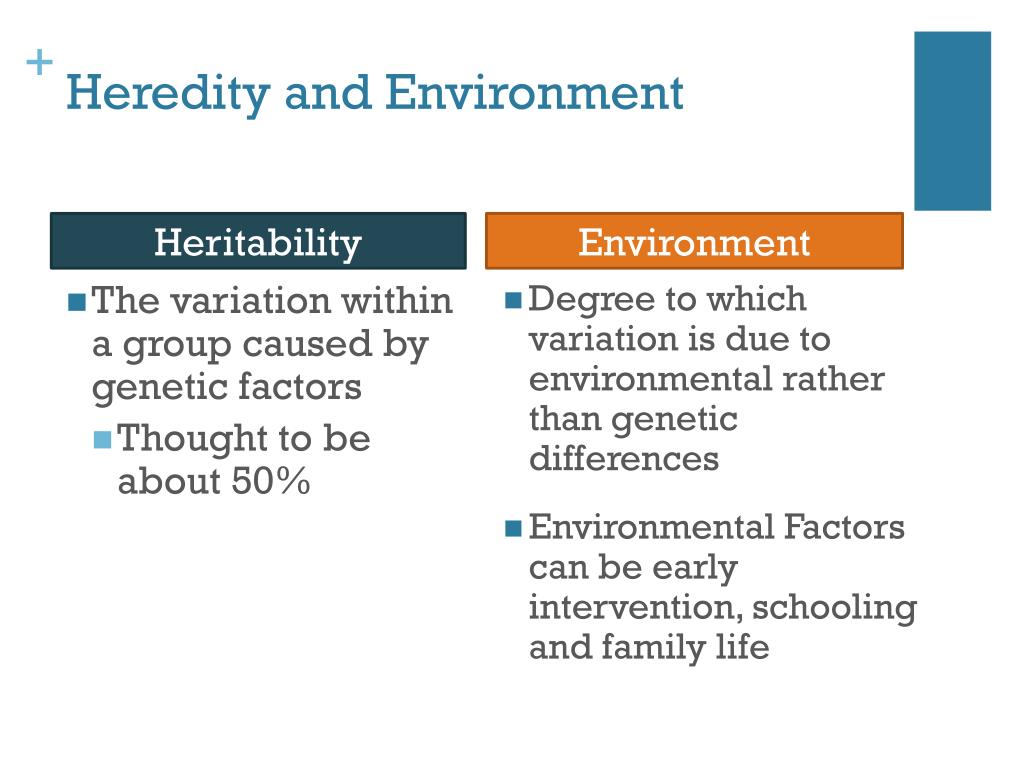 +
Heredity and Environment

Heritability

The variation within a group caused by genetic factors

Thought to be about 50%

Environment

Degree to which variation is due to environmental rather than genetic differences

Environmental Factors can be early intervention, schooling and family life